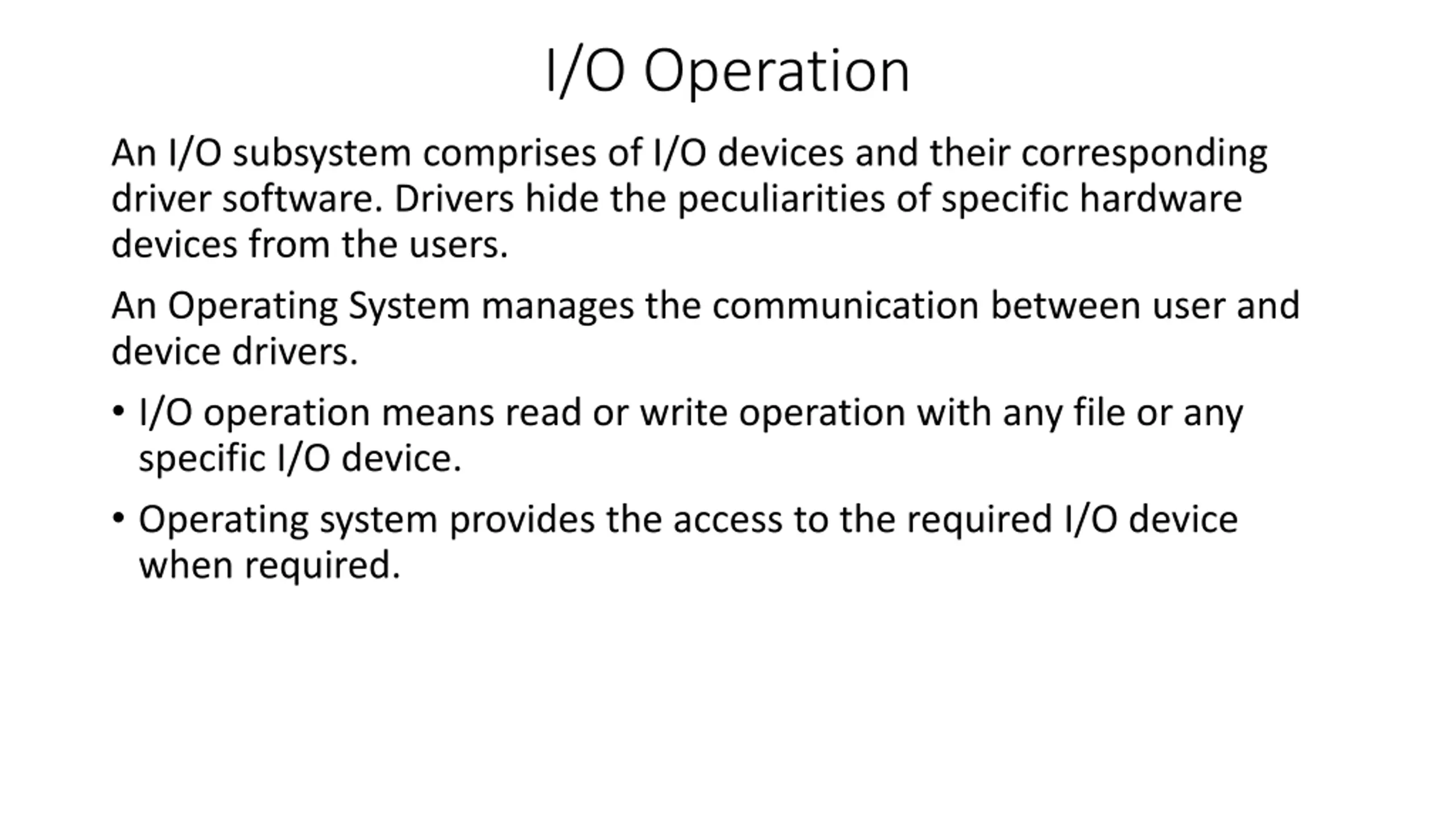 I/O Operation

An I/O subsystem comprises of I/O devices and their corresponding driver software. Drivers hide the peculiarities of specific hardware devices from the users.

An Operating System manages the communication between user and device drivers.

• I/O operation means read or write operation with any file or any specific I/O device.

• Operating system provides the access to the required I/O device when required.